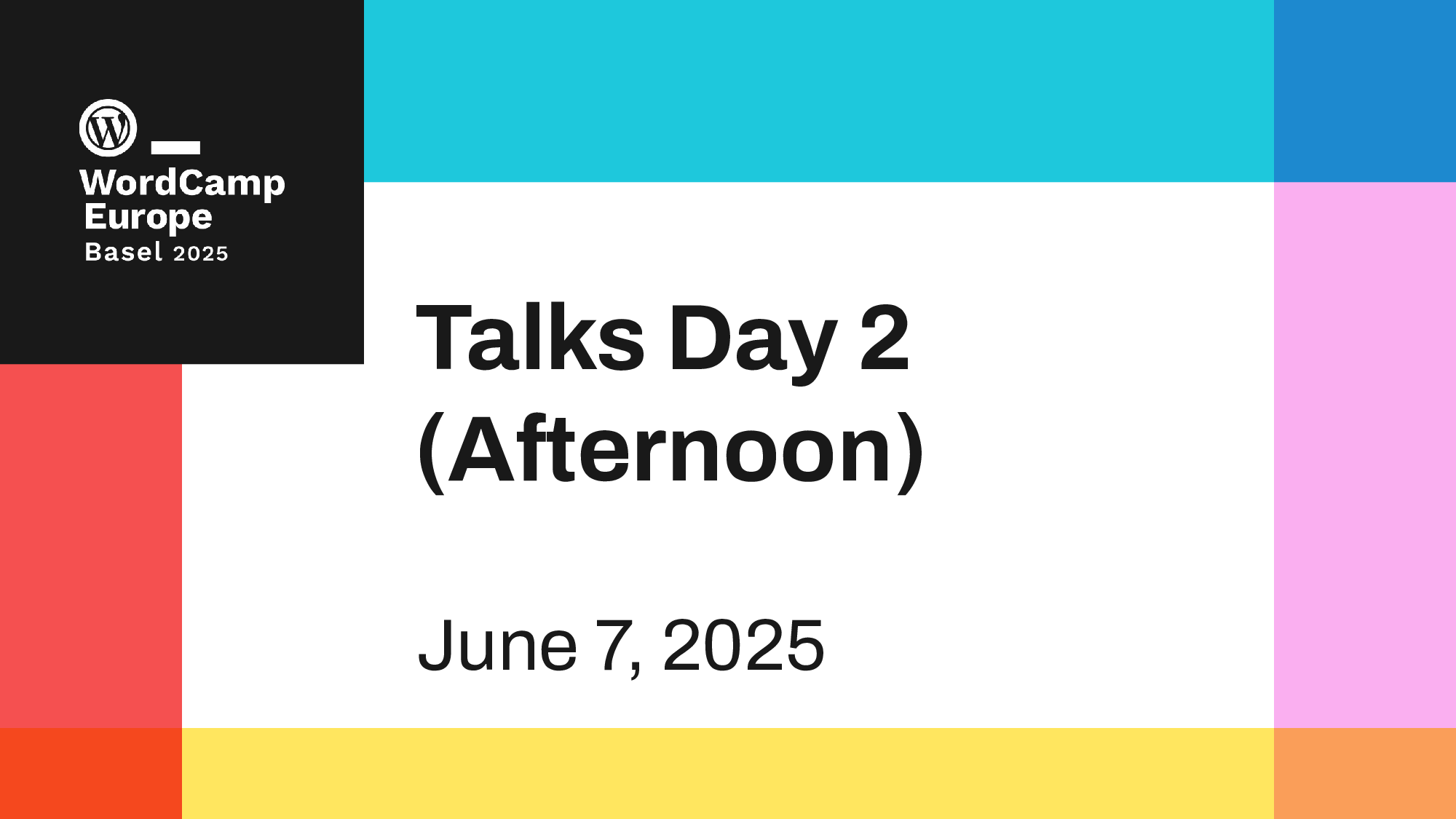 WordCamp Europe
Basel 2025

Talks Day 2 (Afternoon)

June 7, 2025